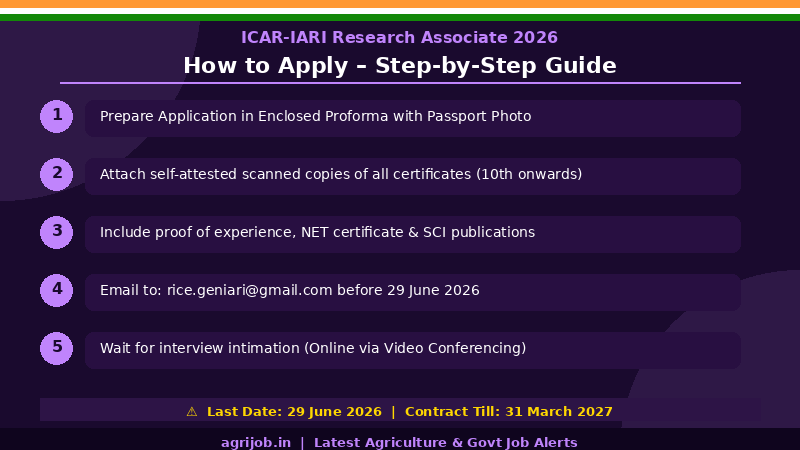 ICAR-IARI Research Associate 2026

How to Apply – Step-by-Step Guide

1 Prepare Application in Enclosed Proforma with Passport Photo

2 Attach self-attested scanned copies of all certificates (10th onwards)

3 Include proof of experience, NET certificate & SCI publications

4 Email to: rice.geniari@gmail.com before 29 June 2026

5 Wait for interview intimation (Online via Video Conferencing)

⚠ Last Date: 29 June 2026 | Contract Till: 31 March 2027

agrijob.in | Latest Agriculture & Govt Job Alerts